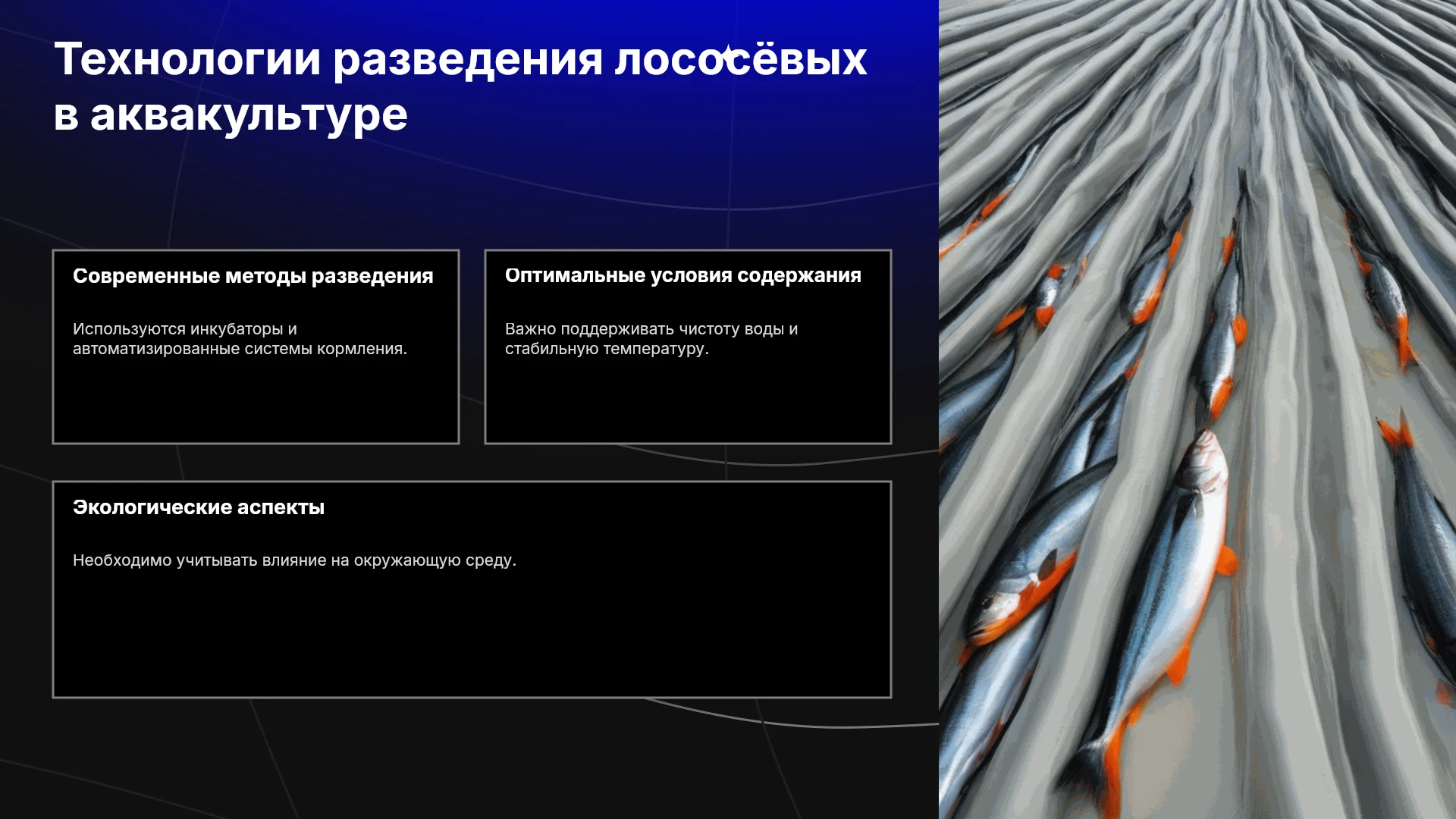 Технологии разведения лососёвых в аквакультуре

Современные методы разведения

Используются инкубаторы и автоматизированные системы кормления.

Оптимальные условия содержания

Важно поддерживать чистоту воды и стабильную температуру.

Экологические аспекты

Необходимо учитывать влияние на окружающую среду.